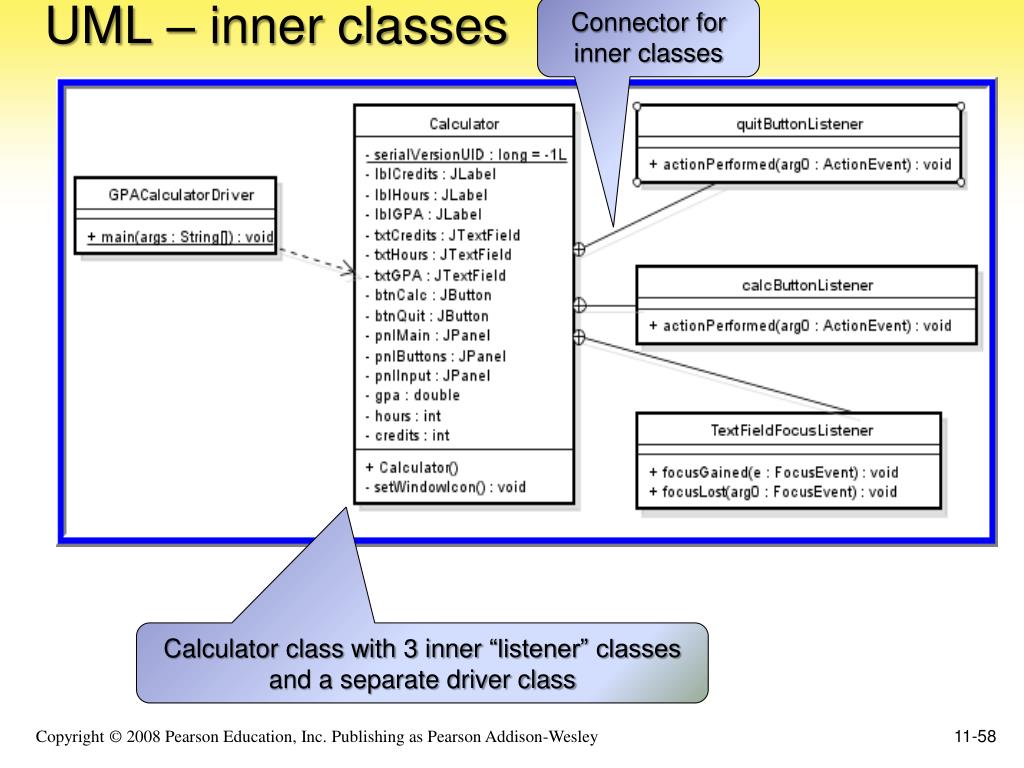 UML – inner classes

Connector for inner classes

GPACalculatorDriver

+ main(args : String[]) : void

Calculator

- serialVersionUID : long = -1L
- lblCredits : JLabel
- lblHours : JLabel
- lblGPA : JLabel
- txtCredits : JTextField
- txtHours : JTextField
- txtGPA : JTextField
- btnCalc : JButton
- btnQuit : JButton
- pnlMain : JPanel
- pnlButtons : JPanel
- pnlInput : JPanel
- gpa : double
- hours : int
- credits : int

+ Calculator()
- setWindowIcon() : void

quitButtonListener

+ actionPerformed(arg0 : ActionEvent) : void

calcButtonListener

+ actionPerformed(arg0 : ActionEvent) : void

TextFieldFocusListener

+ focusGained(e : FocusEvent) : void
+ focusLost(arg0 : FocusEvent) : void

Calculator class with 3 inner “listener” classes and a separate driver class

Copyright © 2008 Pearson Education, Inc. Publishing as Pearson Addison-Wesley

11-58